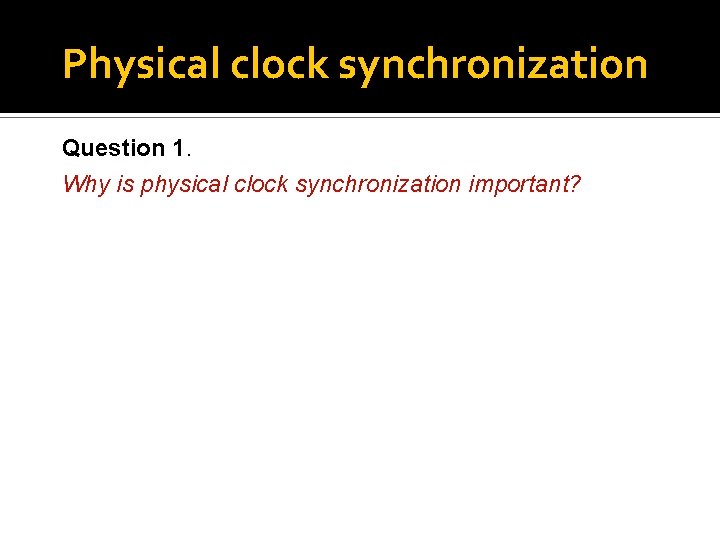 Physical clock synchronization

Question 1.

Why is physical clock synchronization important?